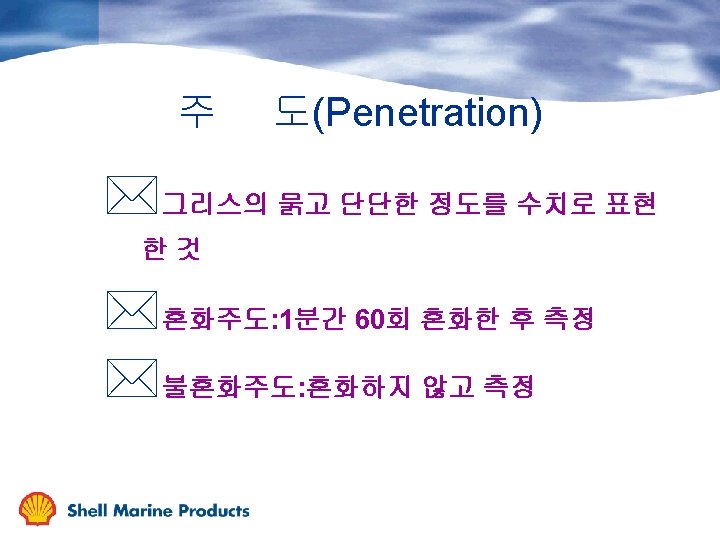 주　　도(Penetration)

그리스의 묽고 단단한 정도를 수치로 표현한 것

혼화주도:1분간 60회 혼화한 후 측정

불혼화주도:혼화하지 않고 측정

Shell Marine Products